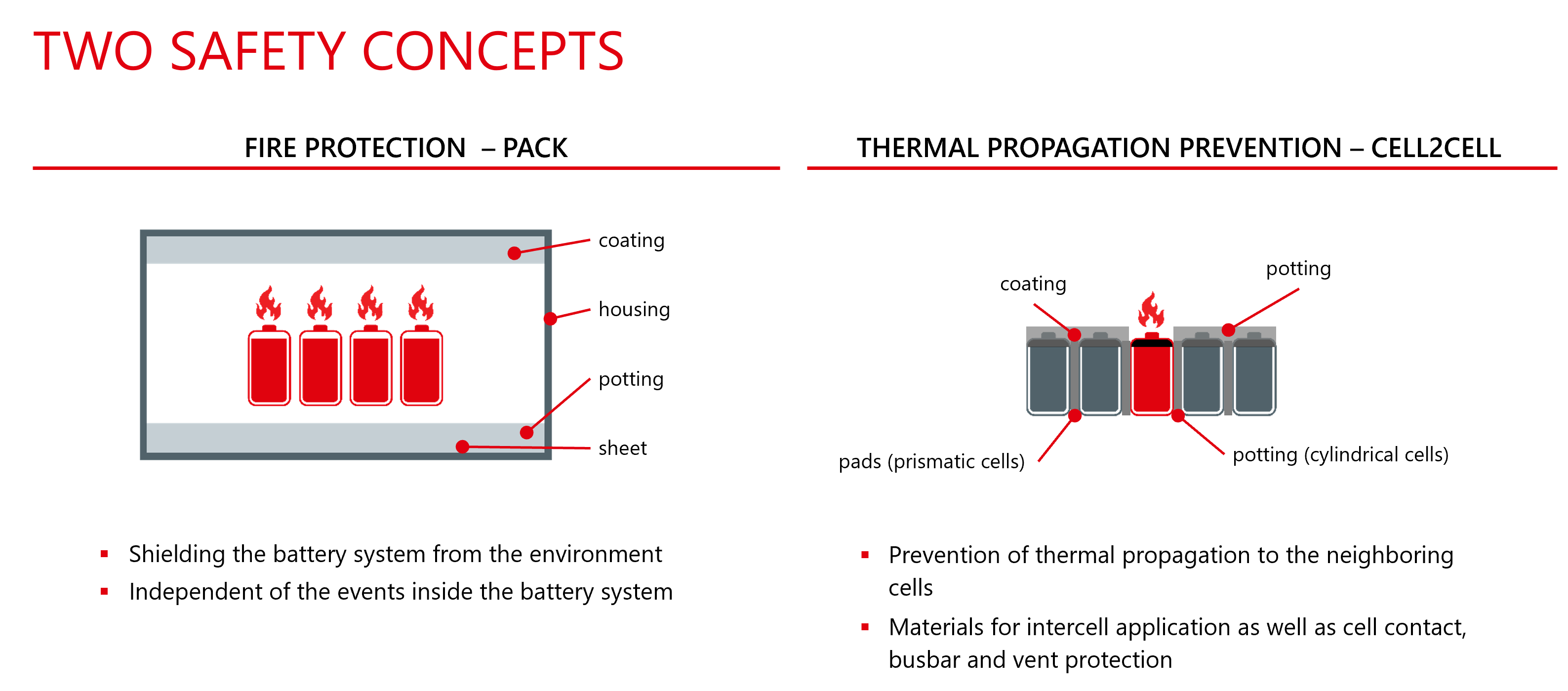 TWO SAFETY CONCEPTS

FIRE PROTECTION – PACK

coating
housing
potting
sheet

▪ Shielding the battery system from the environment
▪ Independent of the events inside the battery system

THERMAL PROPAGATION PREVENTION – CELL2CELL

coating
potting
pads (prismatic cells)
potting (cylindrical cells)

▪ Prevention of thermal propagation to the neighboring cells
▪ Materials for intercell application as well as cell contact, busbar and vent protection